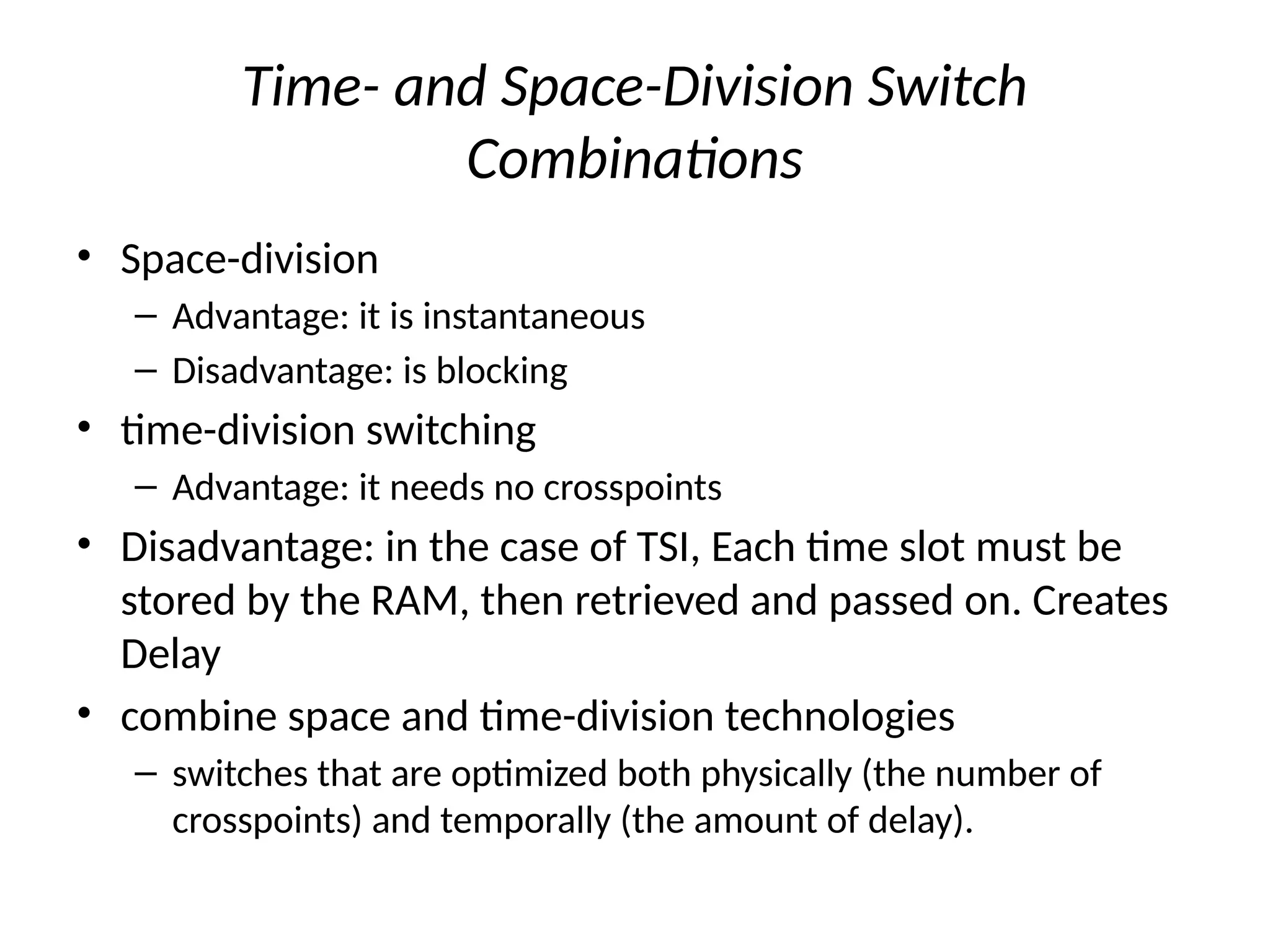 Time- and Space-Division Switch Combinations

• Space-division
  – Advantage: it is instantaneous
  – Disadvantage: is blocking
• time-division switching
  – Advantage: it needs no crosspoints
• Disadvantage: in the case of TSI, Each time slot must be stored by the RAM, then retrieved and passed on. Creates Delay
• combine space and time-division technologies
  – switches that are optimized both physically (the number of crosspoints) and temporally (the amount of delay).